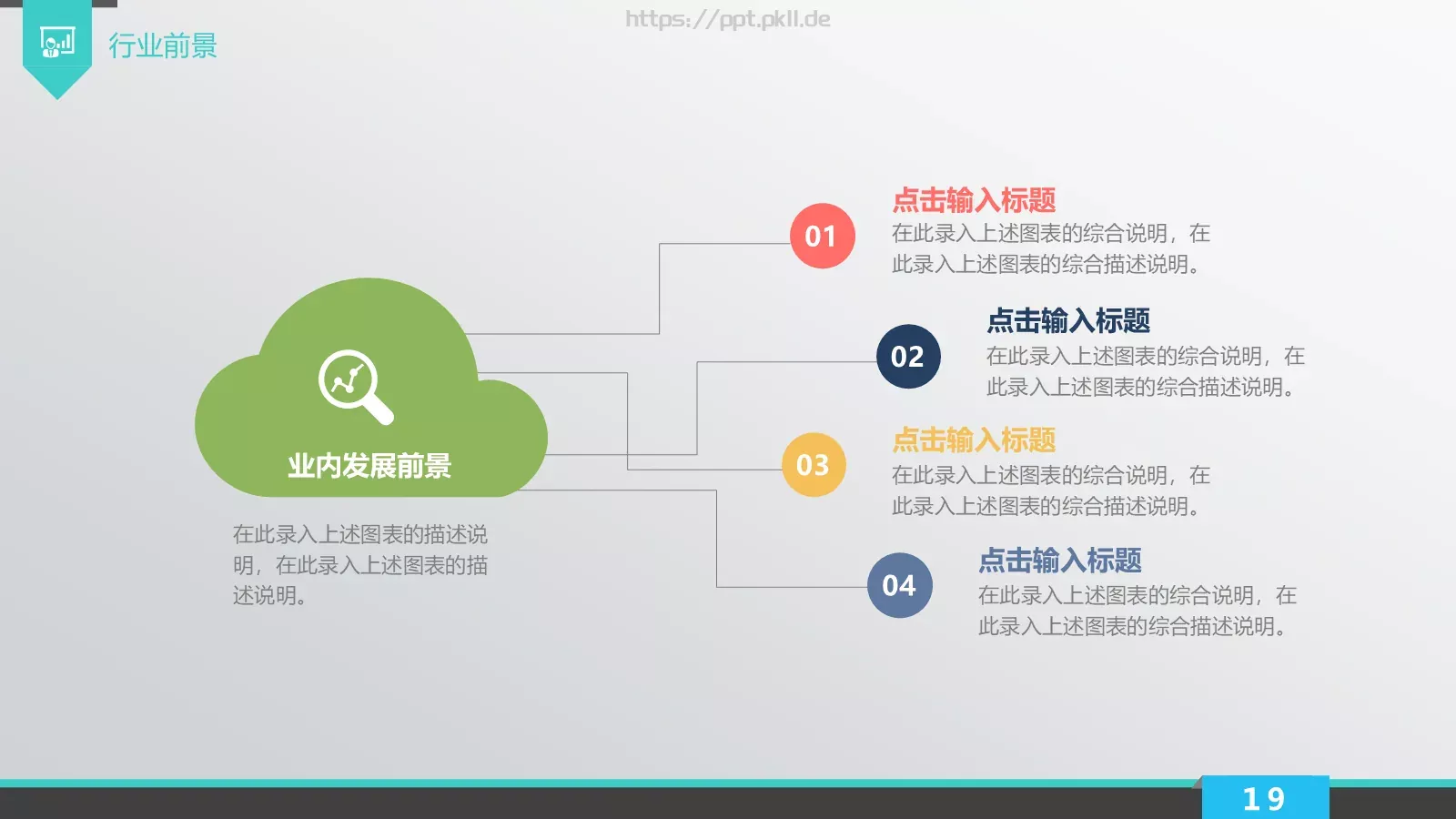 行业前景

https://ppt.pkll.de

业内发展前景

在此录入上述图表的描述说明，在此录入上述图表的描述说明。

01
点击输入标题
在此录入上述图表的综合说明，在此录入上述图表的综合描述说明。

02
点击输入标题
在此录入上述图表的综合说明，在此录入上述图表的综合描述说明。

03
点击输入标题
在此录入上述图表的综合说明，在此录入上述图表的综合描述说明。

04
点击输入标题
在此录入上述图表的综合说明，在此录入上述图表的综合描述说明。

19